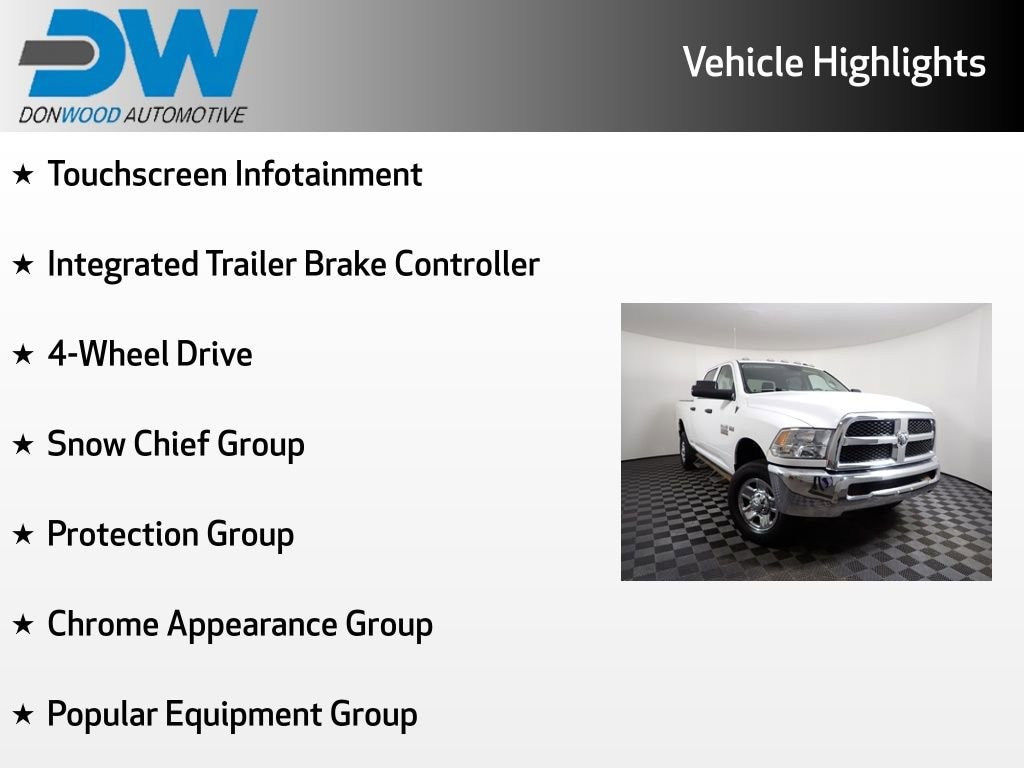 DW
DONWOOD AUTOMOTIVE

Vehicle Highlights

★ Touchscreen Infotainment

★ Integrated Trailer Brake Controller

★ 4-Wheel Drive

★ Snow Chief Group

★ Protection Group

★ Chrome Appearance Group

★ Popular Equipment Group